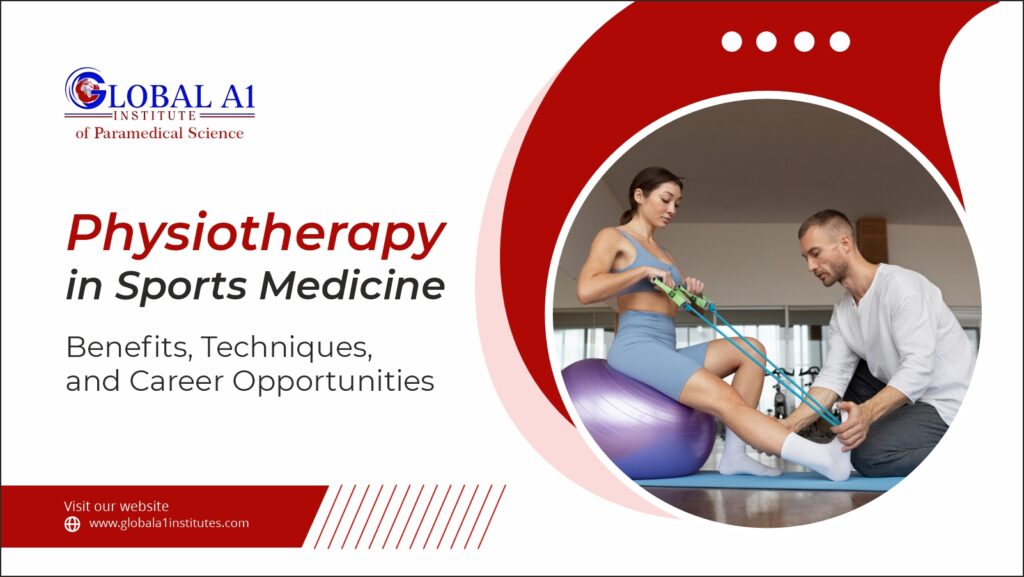 GLOBAL A1
INSTITUTE
of Paramedical Science

Physiotherapy in Sports Medicine

Benefits, Techniques, and Career Opportunities

Visit our website
www.globala1institutes.com